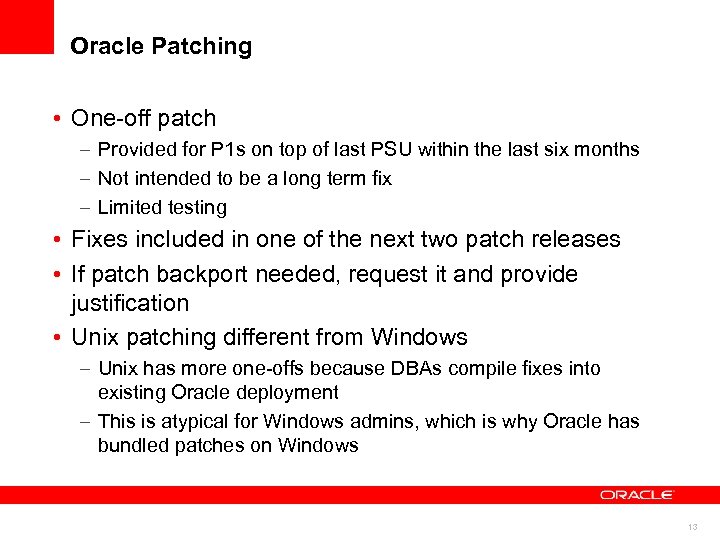 Oracle Patching

• One-off patch
  – Provided for P1s on top of last PSU within the last six months
  – Not intended to be a long term fix
  – Limited testing
• Fixes included in one of the next two patch releases
• If patch backport needed, request it and provide justification
• Unix patching different from Windows
  – Unix has more one-offs because DBAs compile fixes into existing Oracle deployment
  – This is atypical for Windows admins, which is why Oracle has bundled patches on Windows

ORACLE

13